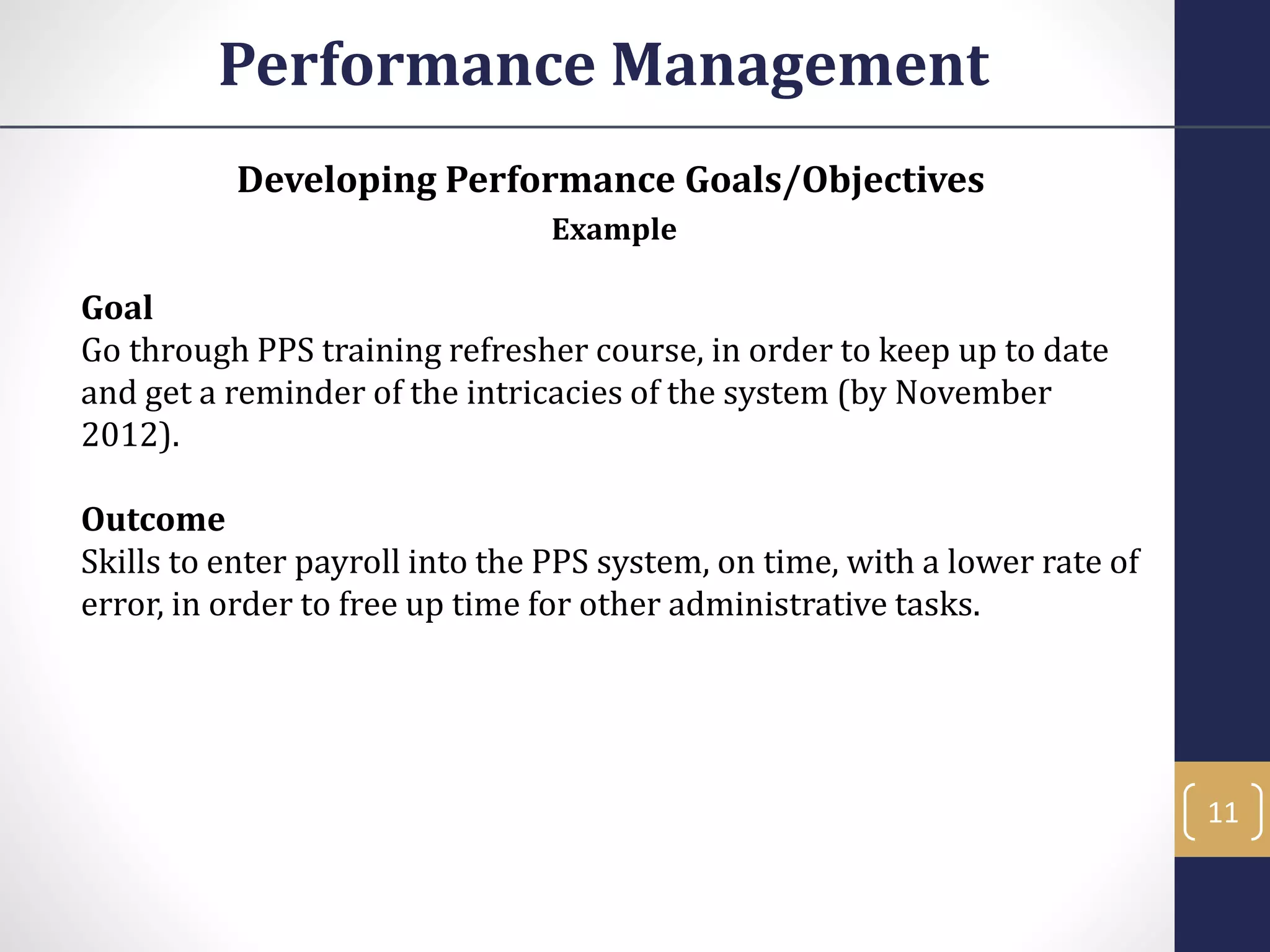 Performance Management

Developing Performance Goals/Objectives

Example

Goal
Go through PPS training refresher course, in order to keep up to date and get a reminder of the intricacies of the system (by November 2012).

Outcome
Skills to enter payroll into the PPS system, on time, with a lower rate of error, in order to free up time for other administrative tasks.

11